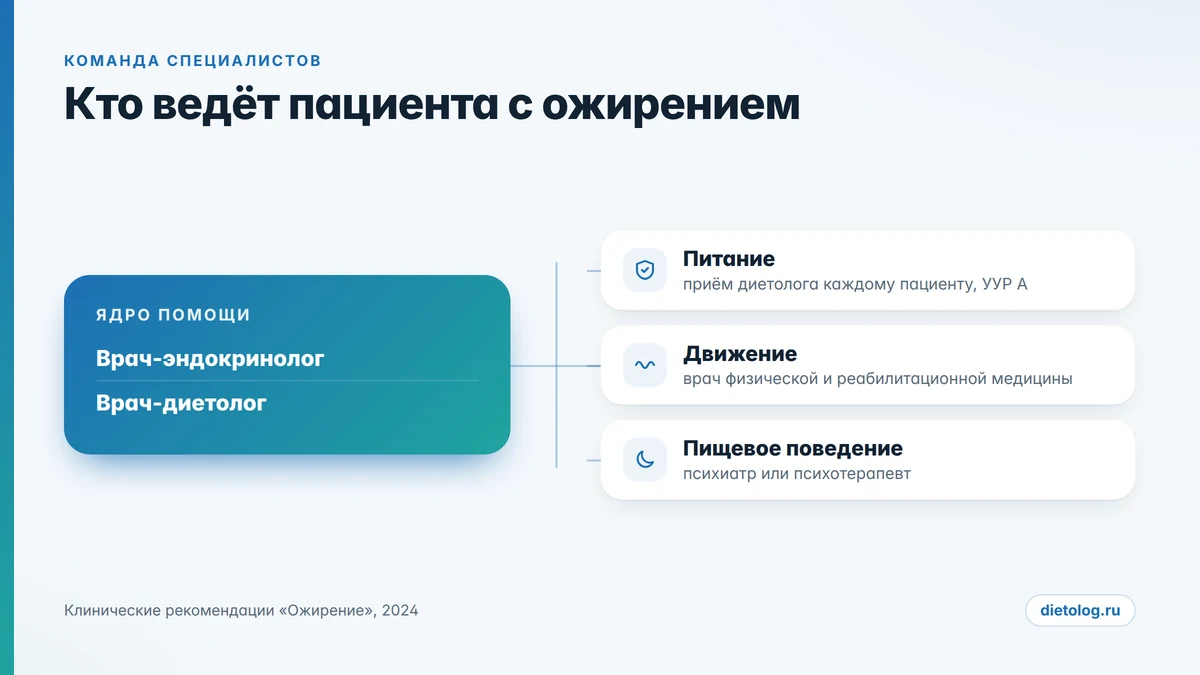 КОМАНДА СПЕЦИАЛИСТОВ

Кто ведёт пациента с ожирением

ЯДРО ПОМОЩИ

Врач-эндокринолог

Врач-диетолог

Питание

приём диетолога каждому пациенту, УУР А

Движение

врач физической и реабилитационной медицины

Пищевое поведение

психиатр или психотерапевт

Клинические рекомендации «Ожирение», 2024

dietolog.ru